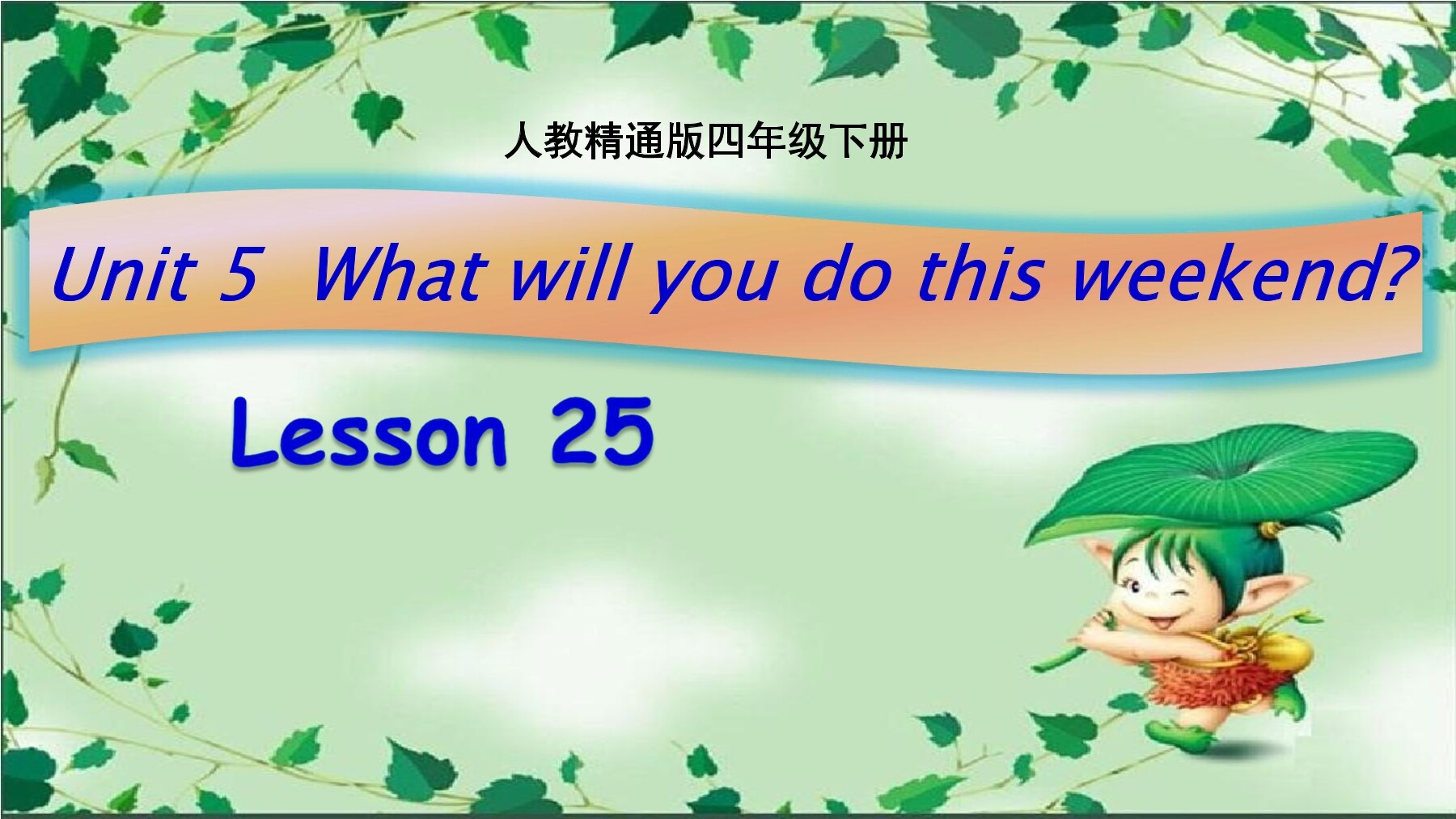 人教精通版四年级下册

Unit 5  What will you do this weekend?

Lesson 25